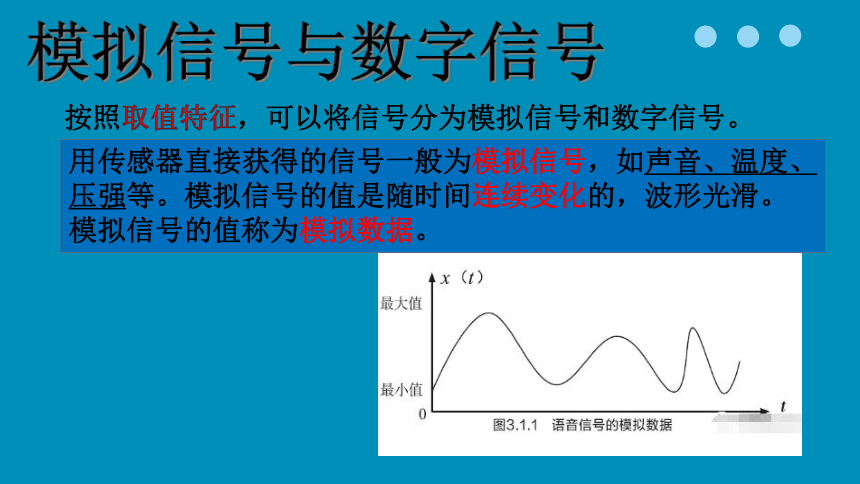 模拟信号与数字信号

按照取值特征，可以将信号分为模拟信号和数字信号。

用传感器直接获得的信号一般为模拟信号，如声音、温度、压强等。模拟信号的值是随时间连续变化的，波形光滑。模拟信号的值称为模拟数据。

$x(t)$

最大值

最小值

0

$t$

图3.1.1 语音信号的模拟数据